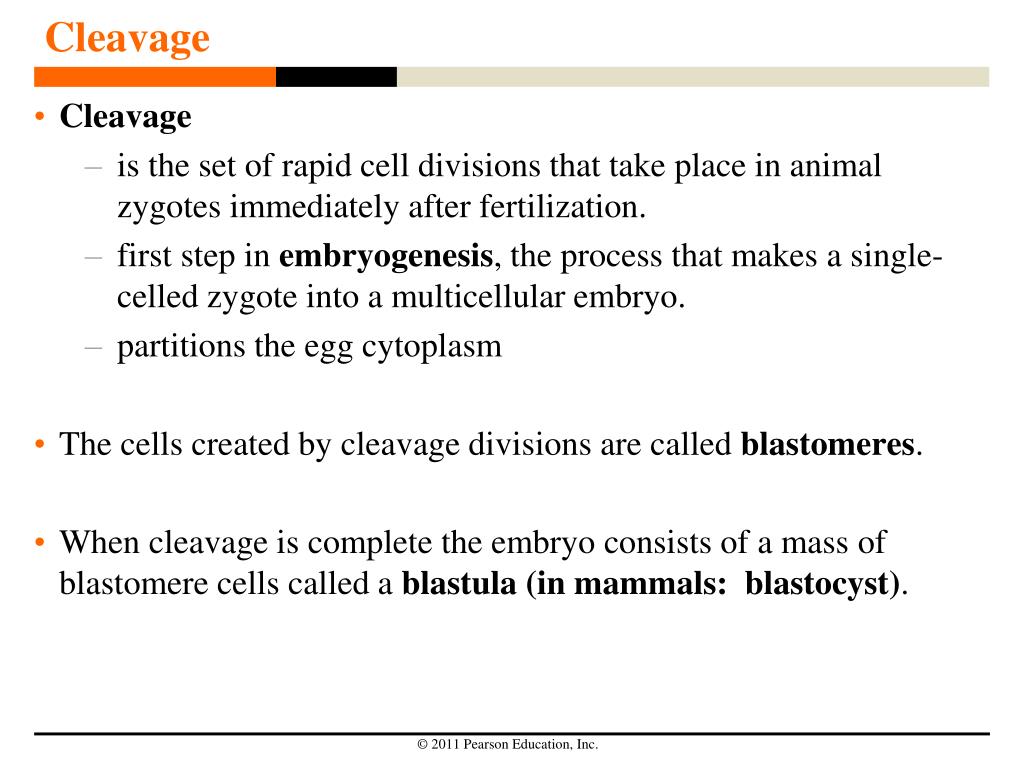 Cleavage

• Cleavage
– is the set of rapid cell divisions that take place in animal zygotes immediately after fertilization.
– first step in embryogenesis, the process that makes a single-celled zygote into a multicellular embryo.
– partitions the egg cytoplasm

• The cells created by cleavage divisions are called blastomeres.

• When cleavage is complete the embryo consists of a mass of blastomere cells called a blastula (in mammals: blastocyst).

© 2011 Pearson Education, Inc.